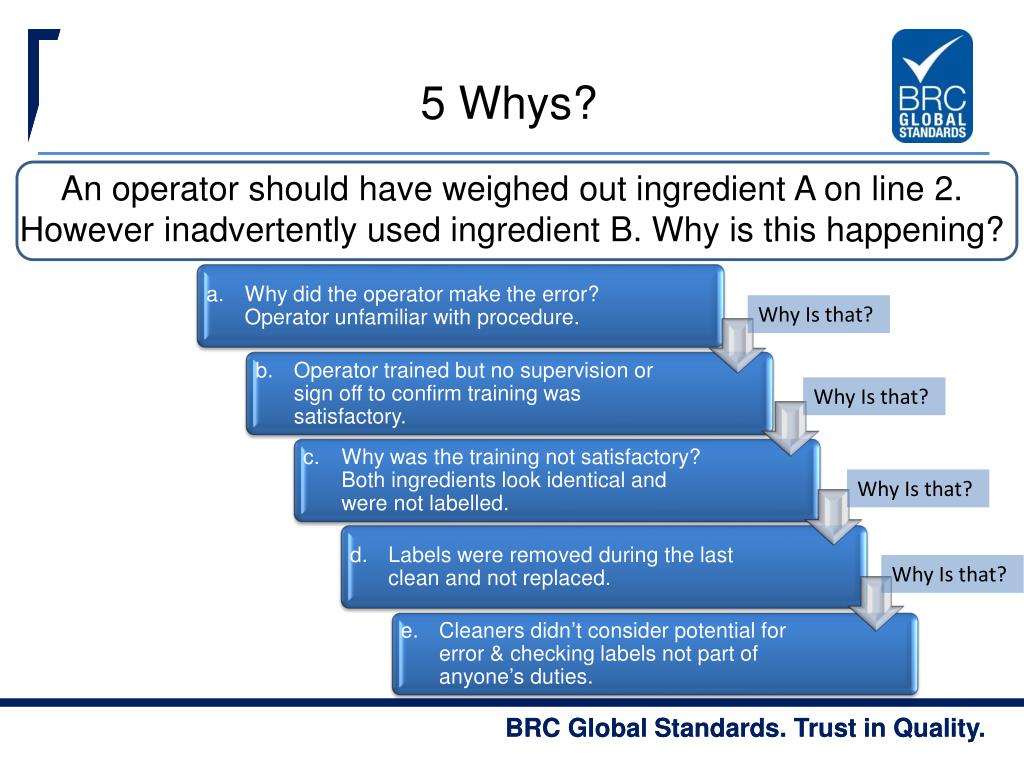 5 Whys?

BRC GLOBAL STANDARDS

An operator should have weighed out ingredient A on line 2. However inadvertently used ingredient B. Why is this happening?

a. Why did the operator make the error? Operator unfamiliar with procedure.

Why Is that?

b. Operator trained but no supervision or sign off to confirm training was satisfactory.

Why Is that?

c. Why was the training not satisfactory? Both ingredients look identical and were not labelled.

Why Is that?

d. Labels were removed during the last clean and not replaced.

Why Is that?

e. Cleaners didn't consider potential for error & checking labels not part of anyone's duties.

BRC Global Standards. Trust in Quality.